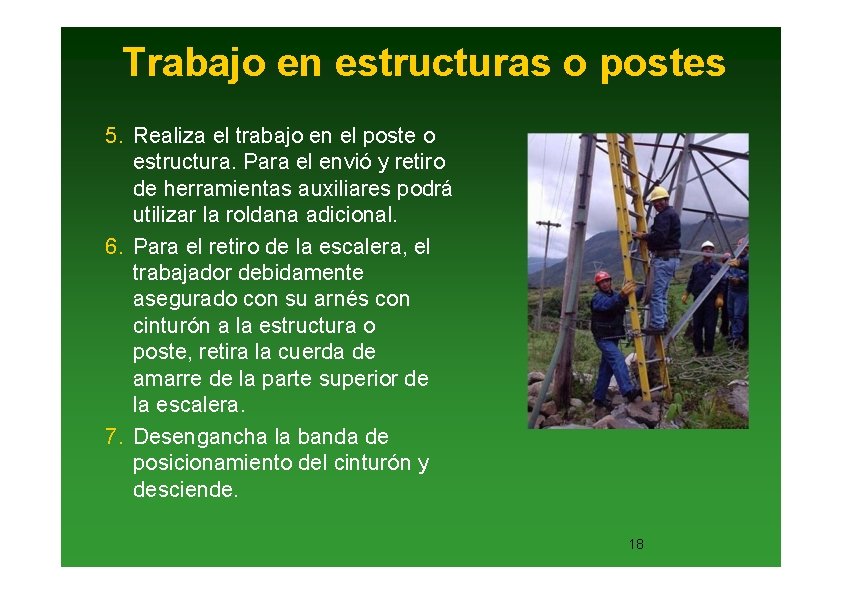 Trabajo en estructuras o postes

5. Realiza el trabajo en el poste o estructura. Para el envió y retiro de herramientas auxiliares podrá utilizar la roldana adicional.

6. Para el retiro de la escalera, el trabajador debidamente asegurado con su arnés con cinturón a la estructura o poste, retira la cuerda de amarre de la parte superior de la escalera.

7. Desengancha la banda de posicionamiento del cinturón y desciende.

18